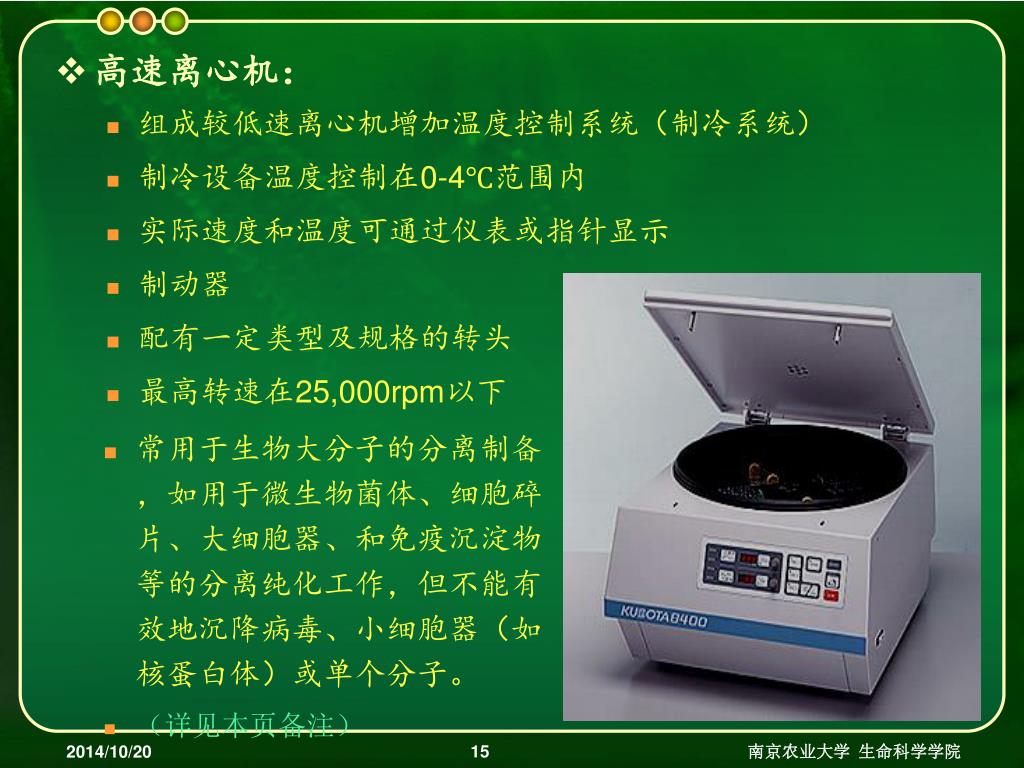 ❖ 高速离心机：

■ 组成较低速离心机增加温度控制系统（制冷系统）

■ 制冷设备温度控制在0-4℃范围内

■ 实际速度和温度可通过仪表或指针显示

■ 制动器

■ 配有一定类型及规格的转头

■ 最高转速在25,000rpm以下

■ 常用于生物大分子的分离制备，如用于微生物菌体、细胞碎片、大细胞器、和免疫沉淀物等的分离纯化工作，但不能有效地沉降病毒、小细胞器（如核蛋白体）或单个分子。

■ （详见本页备注）

KUBOTA 8400

2014/10/20

15

南京农业大学 生命科学学院